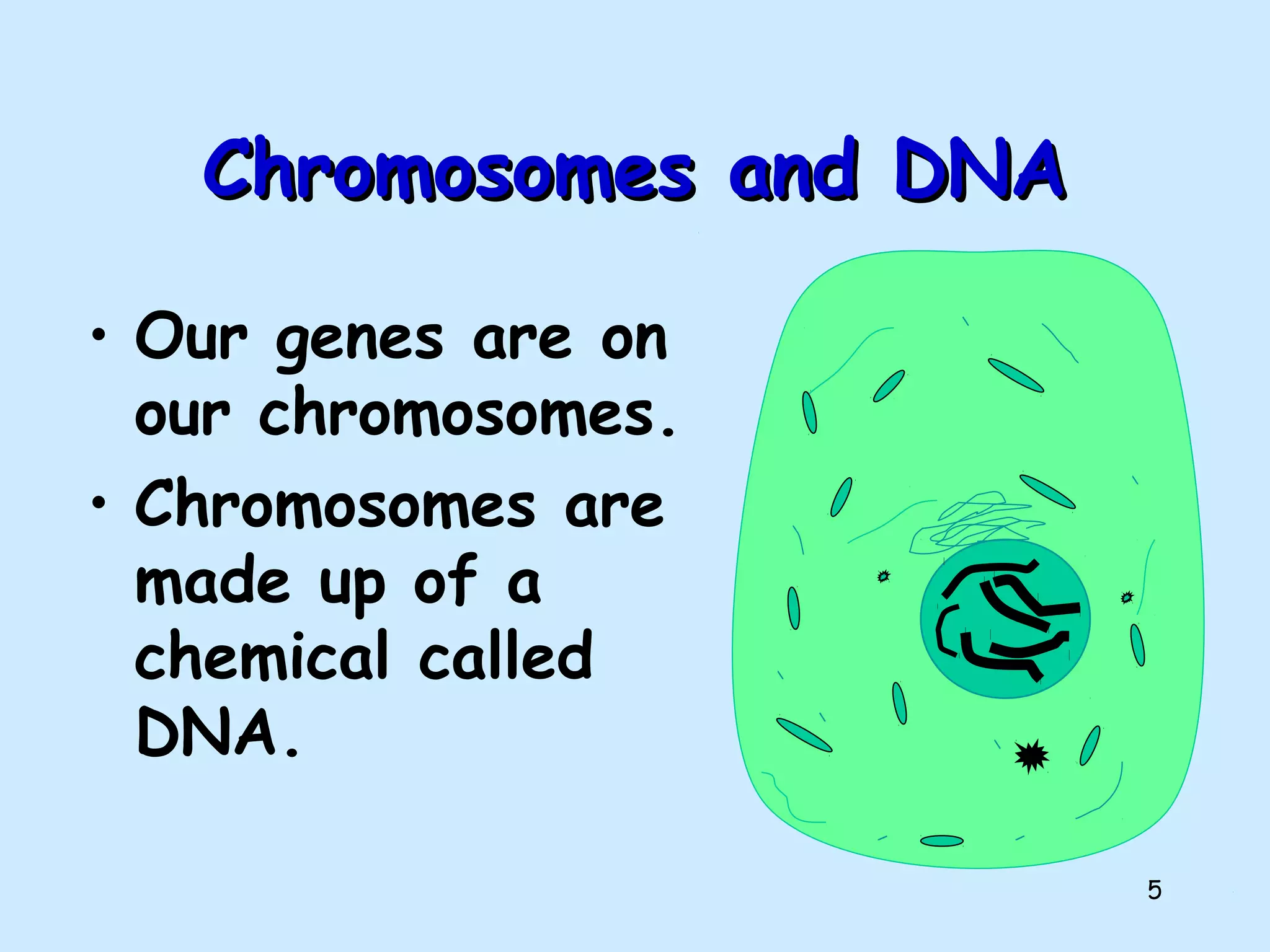 Chromosomes and DNA

• Our genes are on our chromosomes.

• Chromosomes are made up of a chemical called DNA.

5